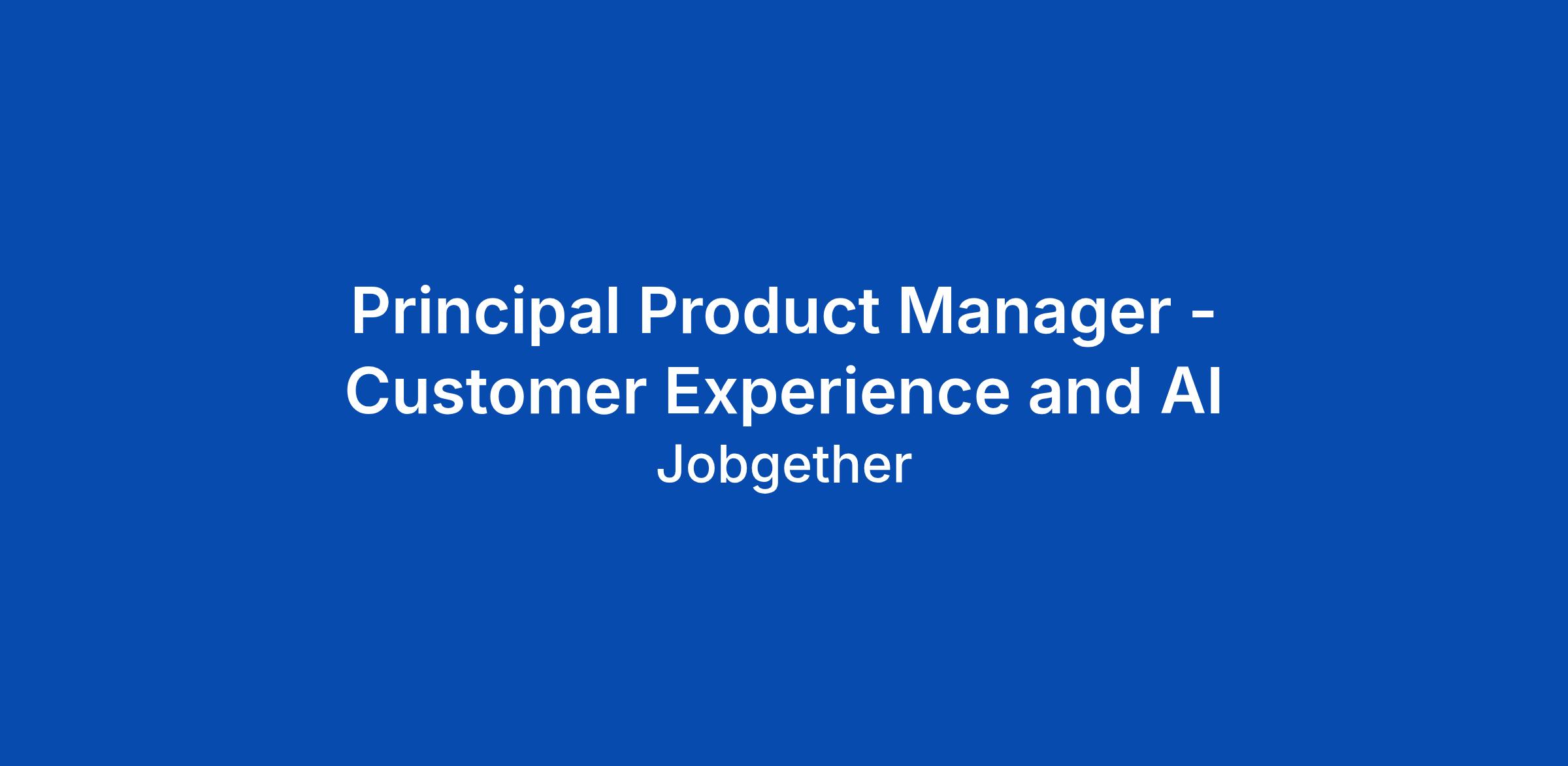 Principal Product Manager - Customer Experience and AI

Jobgether